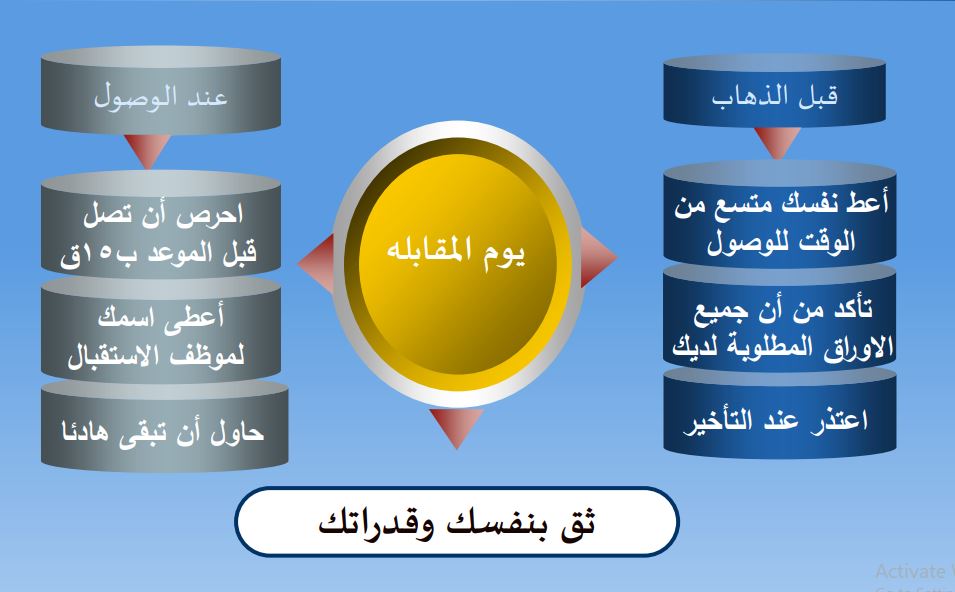 قبل الذهاب

أعط نفسك متسع من الوقت للوصول

تأكد من أن جميع الاوراق المطلوبة لديك

اعتذر عند التأخير

يوم المقابله

عند الوصول

احرص أن تصل قبل الموعد ب١٥ق

أعطى اسمك لموظف الاستقبال

حاول أن تبقى هادئا

ثق بنفسك وقدراتك

Activate